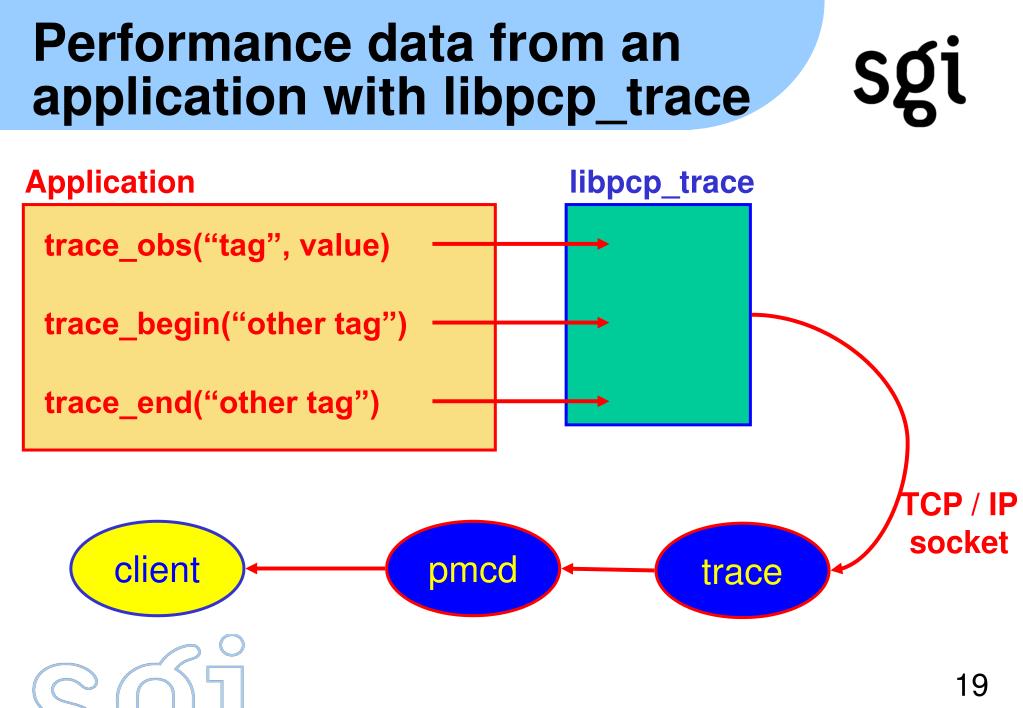 Performance data from an application with libpcp_trace

sgi

Application

trace_obs(“tag”, value)

trace_begin(“other tag”)

trace_end(“other tag”)

libpcp_trace

TCP / IP socket

client

pmcd

trace

sgi

19